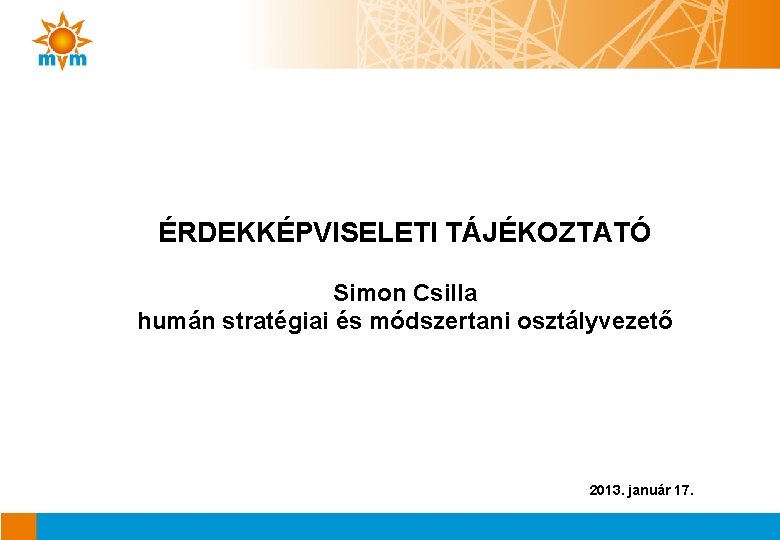 mvm

ÉRDEKKÉPVISELETI TÁJÉKOZTATÓ

Simon Csilla
humán stratégiai és módszertani osztályvezető

2013. január 17.